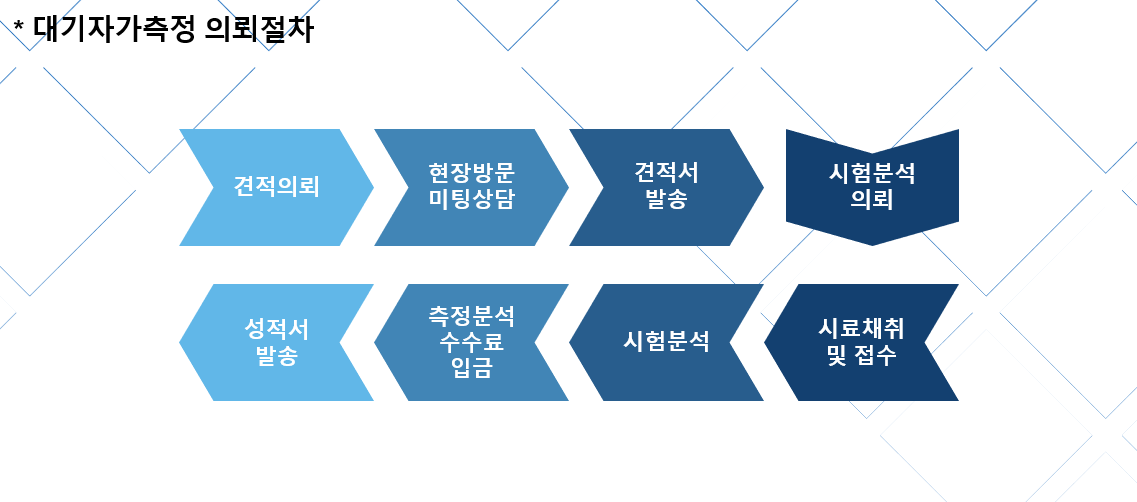 * 대기자가측정 의뢰절차

견적의뢰

현장방문 미팅상담

견적서 발송

시험분석 의뢰

시료채취 및 접수

시험분석

측정분석 수수료 입금

성적서 발송